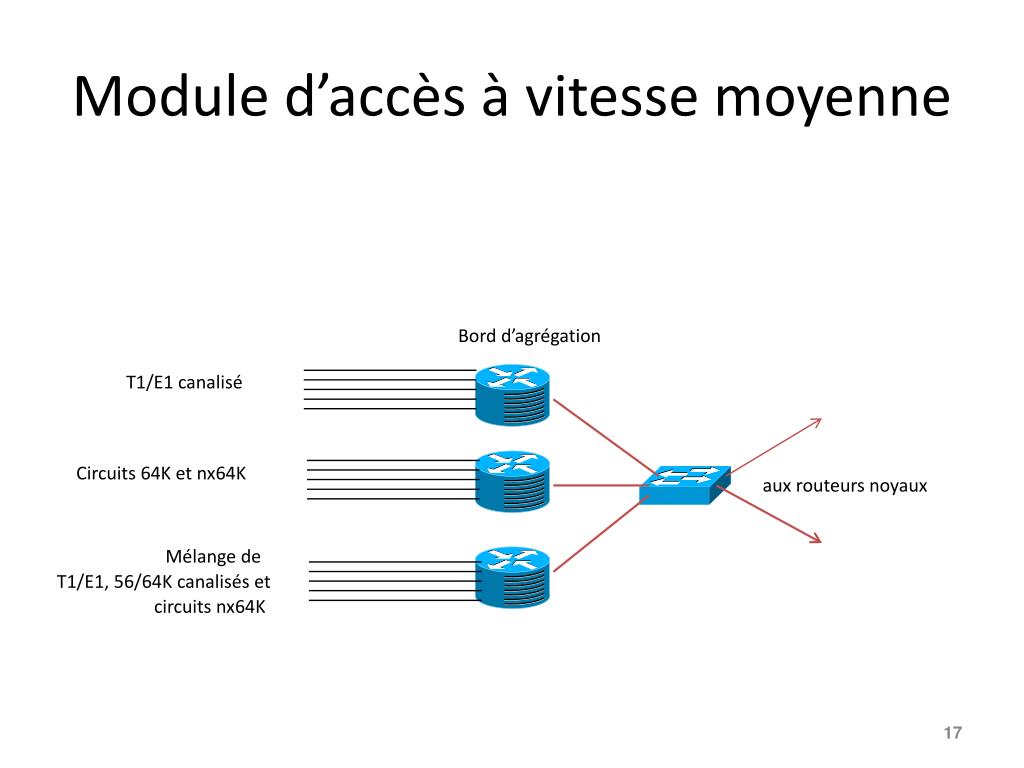 Module d’accès à vitesse moyenne

Bord d’agrégation

T1/E1 canalisé

Circuits 64K et nx64K

Mélange de T1/E1, 56/64K canalisés et circuits nx64K

aux routeurs noyaux

17